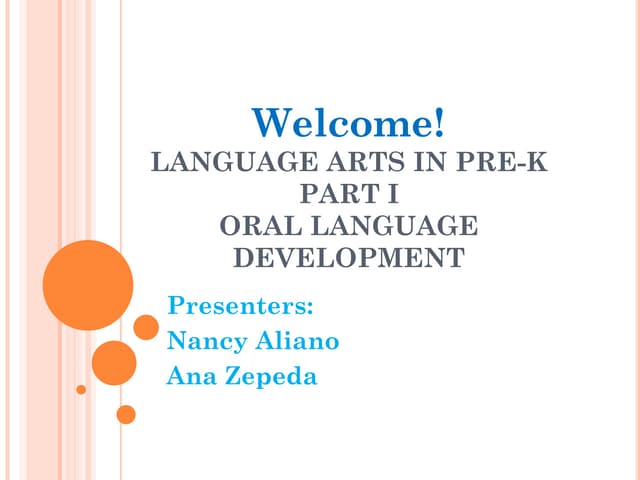 Welcome!
LANGUAGE ARTS IN PRE-K
PART I
ORAL LANGUAGE
DEVELOPMENT

Presenters:
Nancy Aliano
Ana Zepeda